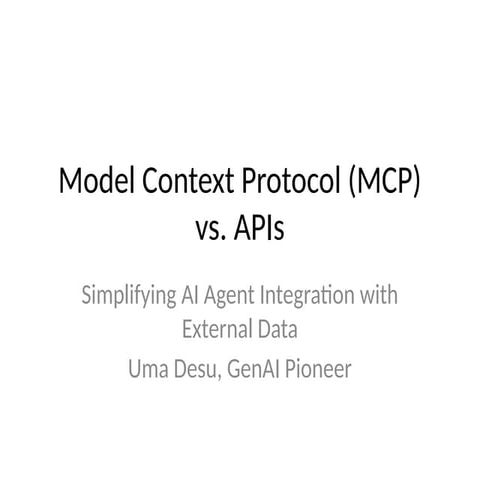 Model Context Protocol (MCP) vs. APIs

Simplifying AI Agent Integration with External Data

Uma Desu, GenAI Pioneer